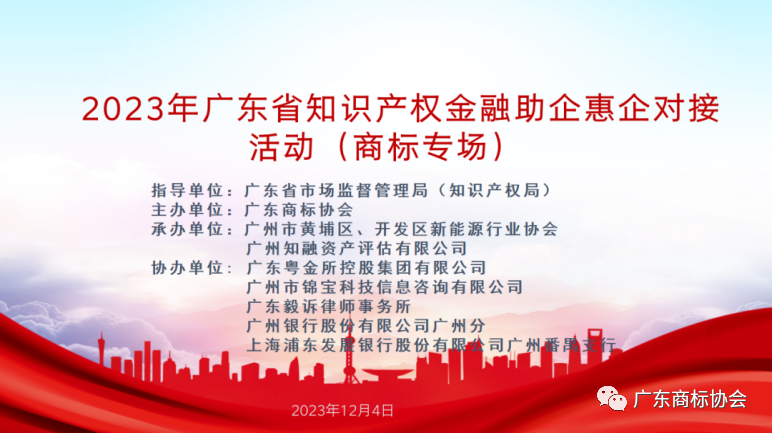 2023年广东省知识产权金融助企惠企对接活动（商标专场）

指导单位：广东省市场监督管理局（知识产权局）
主办单位：广东商标协会
承办单位：广州市黄埔区、开发区新能源行业协会
广州知融资产评估有限公司
协办单位：广东粤金所控股集团有限公司
广州市锦宝科技信息咨询有限公司
广东毅诉律师事务所
广州银行股份有限公司广州分
上海浦东发展银行股份有限公司广州番禺支行

2023年12月4日

广东商标协会